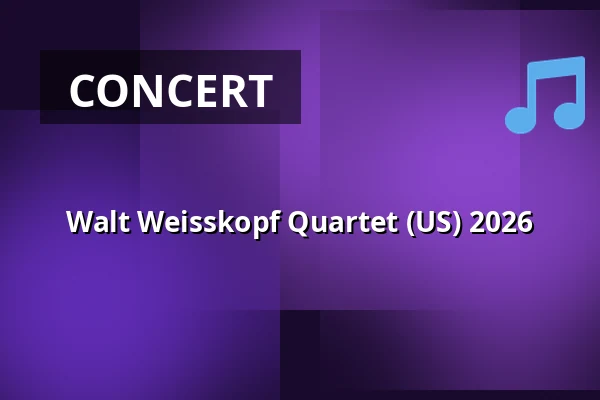 CONCERT

Walt Weisskopf Quartet (US) 2026